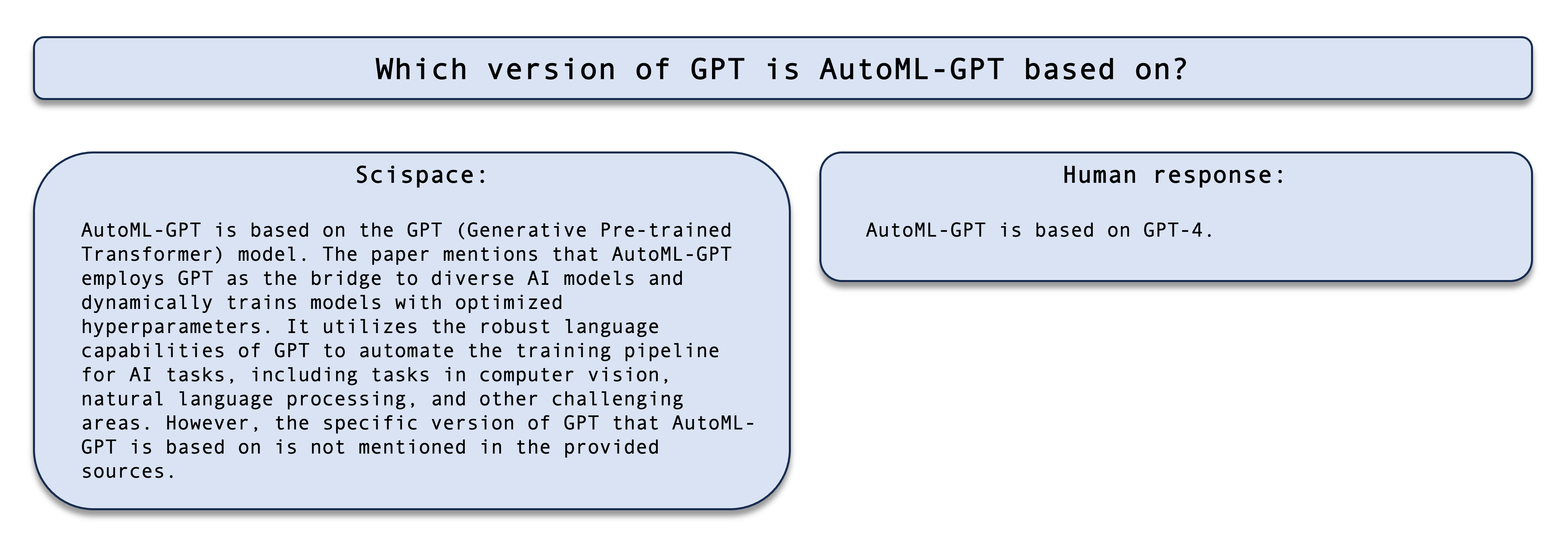 Which version of GPT is AutoML-GPT based on?

Scispace:

AutoML-GPT is based on the GPT (Generative Pre-trained Transformer) model. The paper mentions that AutoML-GPT employs GPT as the bridge to diverse AI models and dynamically trains models with optimized hyperparameters. It utilizes the robust language capabilities of GPT to automate the training pipeline for AI tasks, including tasks in computer vision, natural language processing, and other challenging areas. However, the specific version of GPT that AutoML-GPT is based on is not mentioned in the provided sources.

Human response:

AutoML-GPT is based on GPT-4.